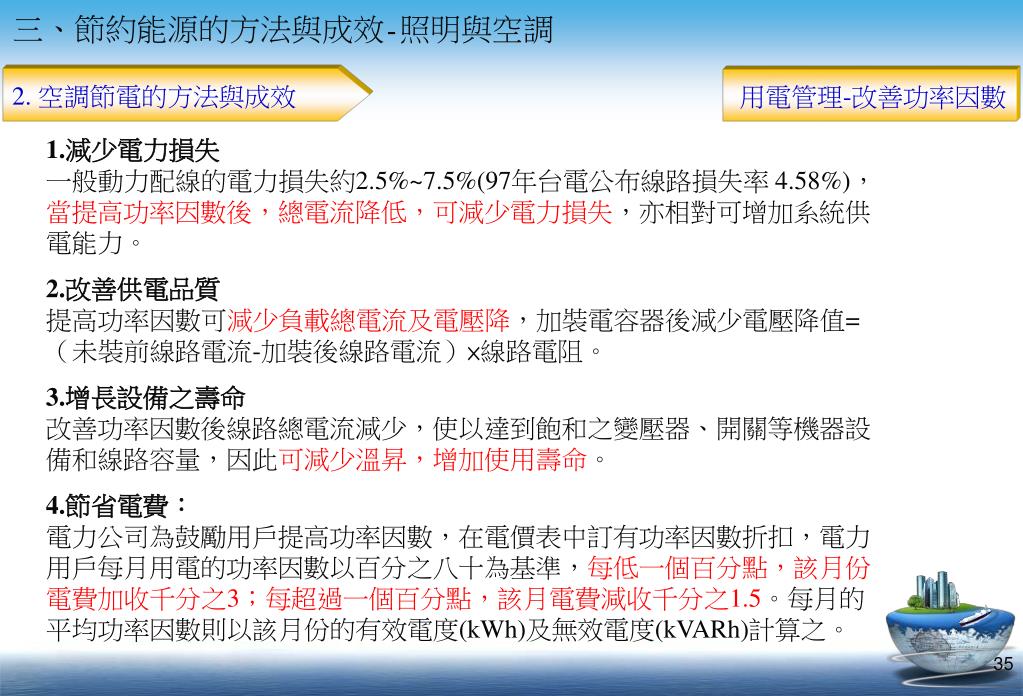 三、節約能源的方法與成效-照明與空調

2. 空調節電的方法與成效

用電管理-改善功率因數

1.減少電力損失
一般動力配線的電力損失約2.5%~7.5%(97年台電公布線路損失率 4.58%)，當提高功率因數後，總電流降低，可減少電力損失，亦相對可增加系統供電能力。

2.改善供電品質
提高功率因數可減少負載總電流及電壓降，加裝電容器後減少電壓降值=（未裝前線路電流-加裝後線路電流）×線路電阻。

3.增長設備之壽命
改善功率因數後線路總電流減少，使以達到飽和之變壓器、開關等機器設備和線路容量，因此可減少溫昇，增加使用壽命。

4.節省電費：
電力公司為鼓勵用戶提高功率因數，在電價表中訂有功率因數折扣，電力用戶每月用電的功率因數以百分之八十為基準，每低一個百分點，該月份電費加收千分之3；每超過一個百分點，該月電費減收千分之1.5。每月的平均功率因數則以該月份的有效電度(kWh)及無效電度(kVARh)計算之。

35